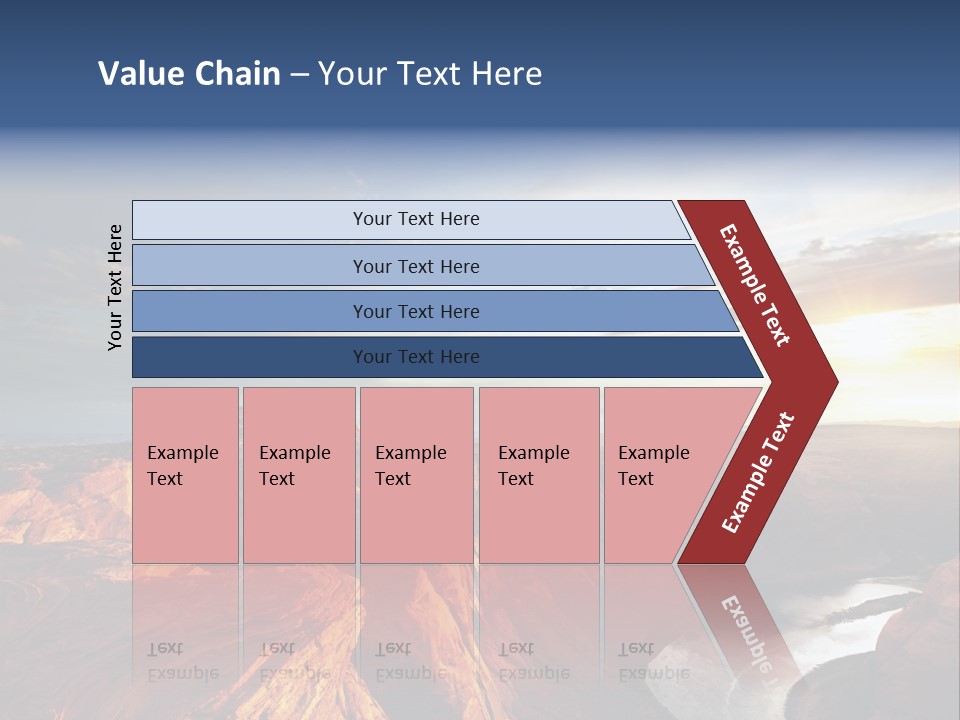 Value Chain – Your Text Here

Your Text Here

Your Text Here

Your Text Here

Your Text Here

Your Text Here

Example Text

Example Text

Example Text

Example Text

Example Text

Example Text

Example Text